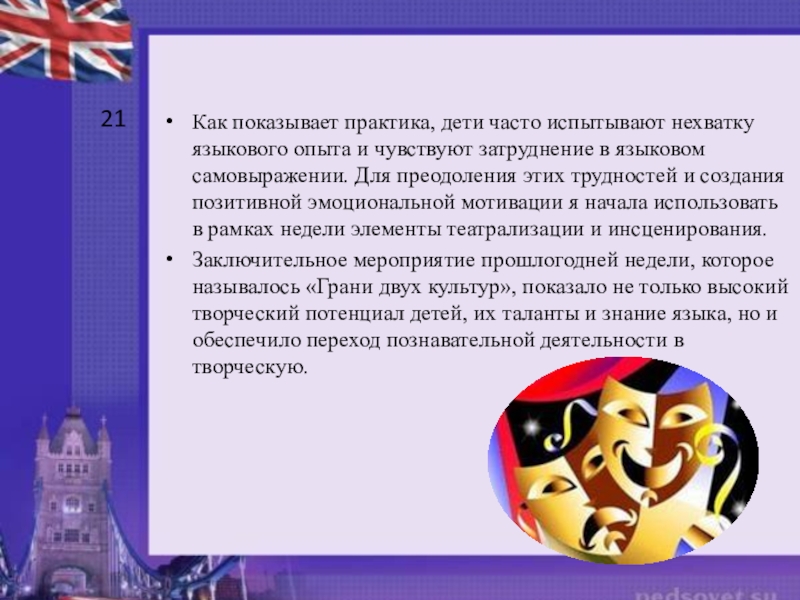 21

• Как показывает практика, дети часто испытывают нехватку языкового опыта и чувствуют затруднение в языковом самовыражении. Для преодоления этих трудностей и создания позитивной эмоциональной мотивации я начала использовать в рамках недели элементы театрализации и инсценирования.
• Заключительное мероприятие прошлогодней недели, которое называлось «Грани двух культур», показало не только высокий творческий потенциал детей, их таланты и знание языка, но и обеспечило переход познавательной деятельности в творческую.

pedsovet.su